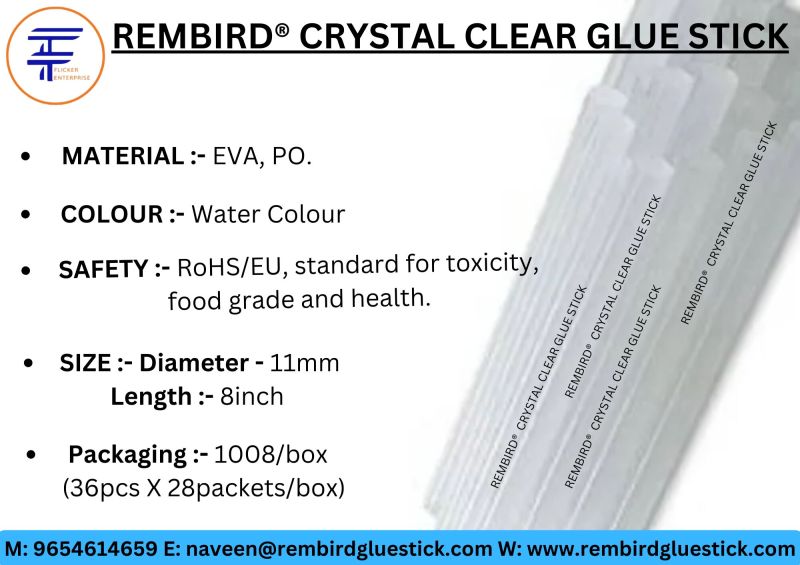 FLICKER ENTERPRISE

REMBIRD® CRYSTAL CLEAR GLUE STICK

• MATERIAL :- EVA, PO.

• COLOUR :- Water Colour

• SAFETY :- RoHS/EU, standard for toxicity, food grade and health.

• SIZE :- Diameter - 11mm
Length :- 8inch

• Packaging :- 1008/box
(36pcs X 28packets/box)

REMBIRD® CRYSTAL CLEAR GLUE STICK
REMBIRD® CRYSTAL CLEAR GLUE STICK
REMBIRD® CRYSTAL CLEAR GLUE STICK
REMBIRD® CRYSTAL CLEAR GLUE STICK

M: 9654614659 E: naveen@rembirdgluestick.com W: www.rembirdgluestick.com